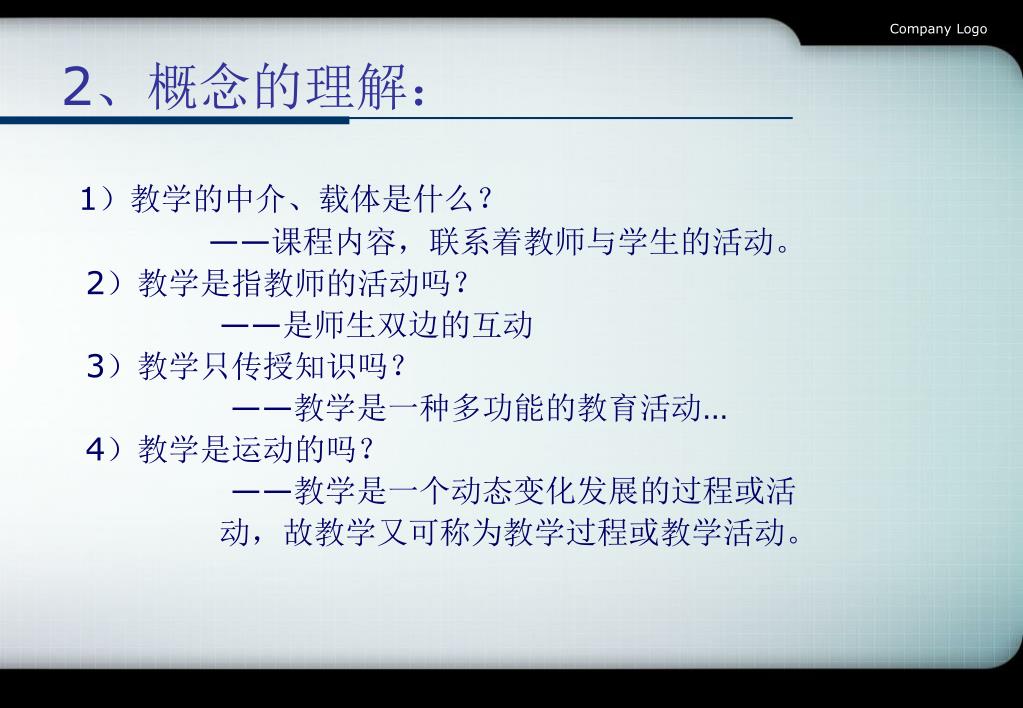 Company Logo

2、概念的理解：

1）教学的中介、载体是什么？

——课程内容，联系着教师与学生的活动。

2）教学是指教师的活动吗？

——是师生双边的互动

3）教学只传授知识吗？

——教学是一种多功能的教育活动...

4）教学是运动的吗？

——教学是一个动态变化发展的过程或活动，故教学又可称为教学过程或教学活动。